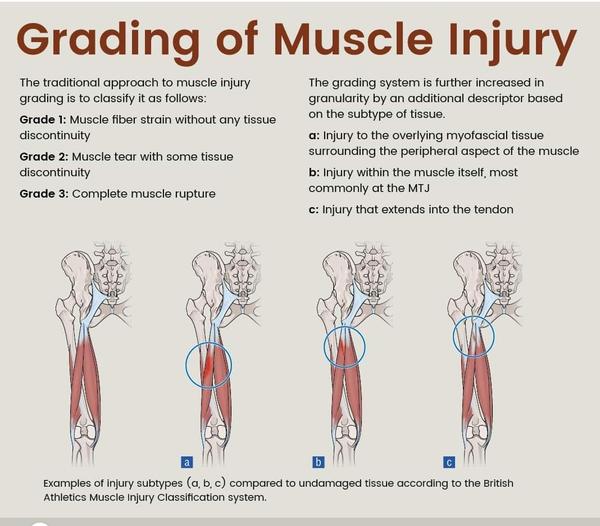 Grading of Muscle Injury

The traditional approach to muscle injury grading is to classify it as follows:

Grade 1: Muscle fiber strain without any tissue discontinuity

Grade 2: Muscle tear with some tissue discontinuity

Grade 3: Complete muscle rupture

The grading system is further increased in granularity by an additional descriptor based on the subtype of tissue.

a: Injury to the overlying myofascial tissue surrounding the peripheral aspect of the muscle

b: Injury within the muscle itself, most commonly at the MTJ

c: Injury that extends into the tendon

a

b

c

Examples of injury subtypes (a, b, c) compared to undamaged tissue according to the British Athletics Muscle Injury Classification system.